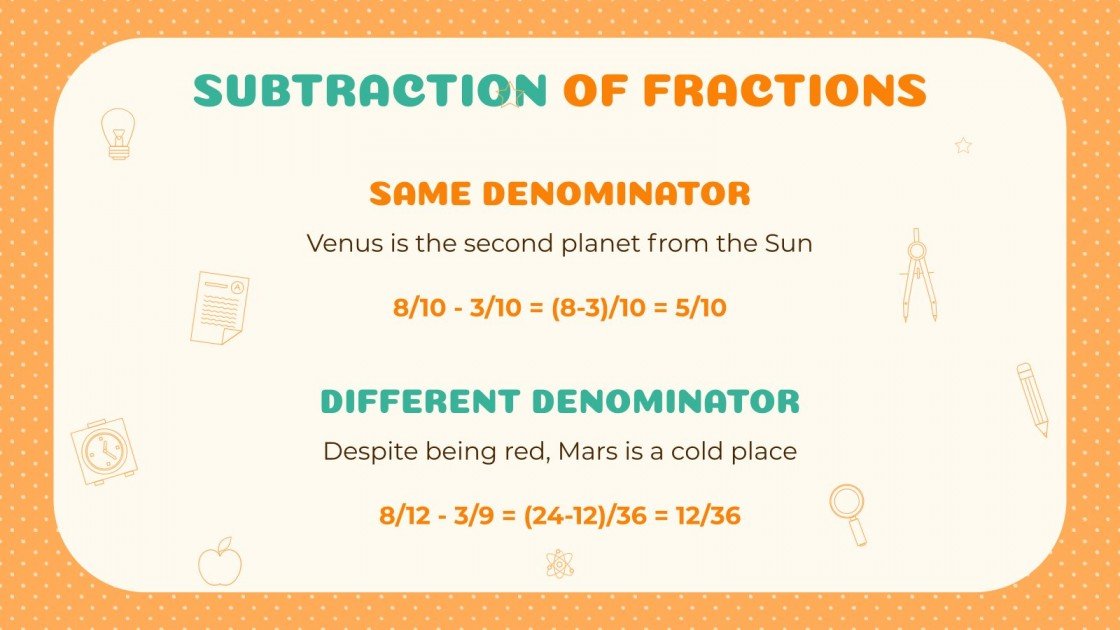 SUBTRACTION OF FRACTIONS

SAME DENOMINATOR

Venus is the second planet from the Sun

8/10 - 3/10 = (8-3)/10 = 5/10

DIFFERENT DENOMINATOR

Despite being red, Mars is a cold place

8/12 - 3/9 = (24-12)/36 = 12/36